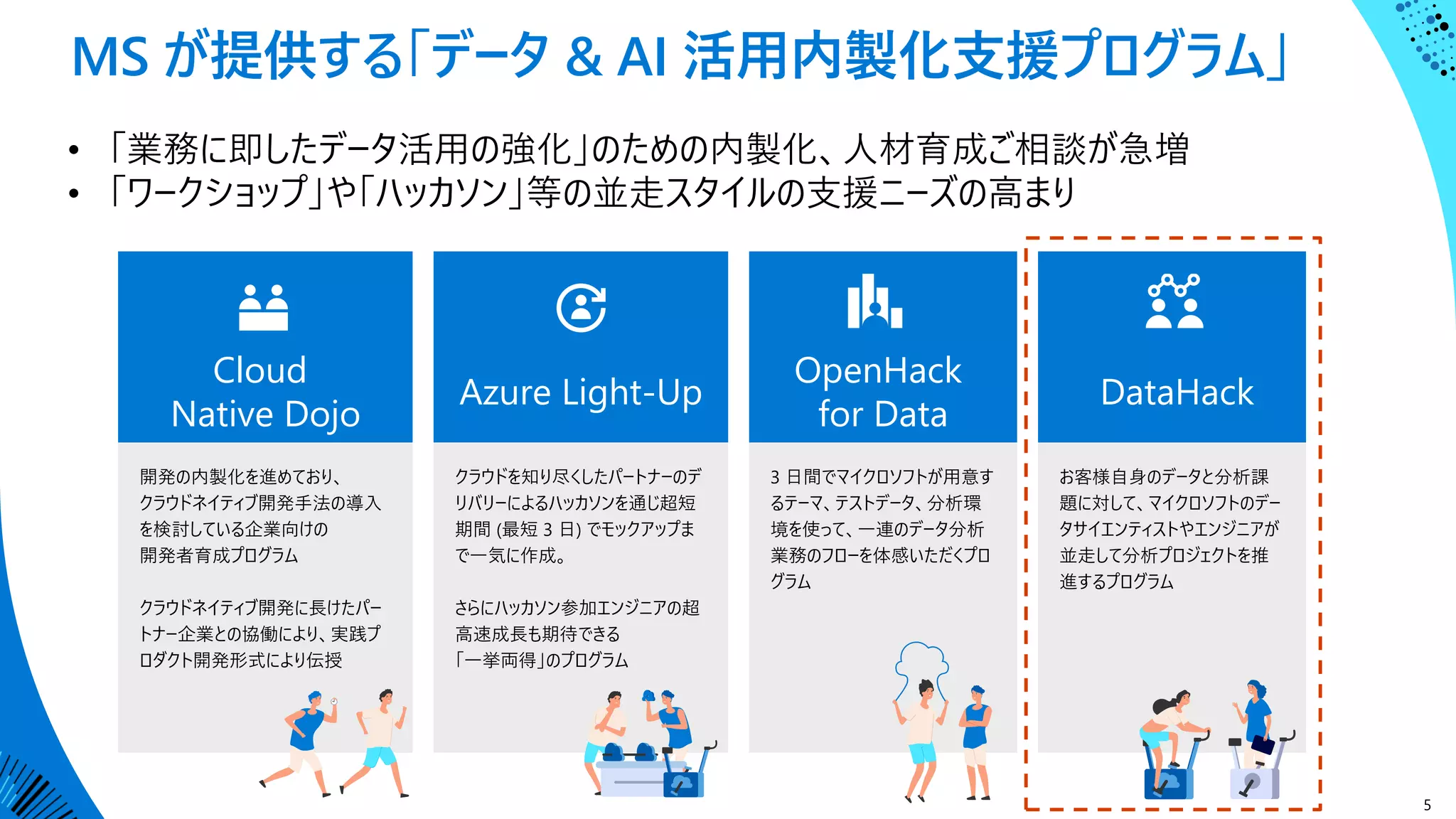 MS が提供する「データ & AI 活用内製化支援プログラム」

• 「業務に即したデータ活用の強化」のための内製化、人材育成ご相談が急増
• 「ワークショップ」や「ハッカソン」等の並走スタイルの支援ニーズの高まり

Cloud Native Dojo

開発の内製化を進めており、クラウドネイティブ開発手法の導入を検討している企業向けの開発者育成プログラム

クラウドネイティブ開発に長けたパートナー企業との協働により、実践プロダクト開発形式により伝授

Azure Light-Up

クラウドを知り尽くしたパートナーのデリバリーによるハッカソンを通じ超短期間 (最短 3 日) でモックアップまで一気に作成。

さらにハッカソン参加エンジニアの超高速成長も期待できる「一挙両得」のプログラム

OpenHack for Data

3 日間でマイクロソフトが用意するテーマ、テストデータ、分析環境を使って、一連のデータ分析業務のフローを体感いただくプログラム

DataHack

お客様自身のデータと分析課題に対して、マイクロソフトのデータサイエンティストやエンジニアが並走して分析プロジェクトを推進するプログラム

5